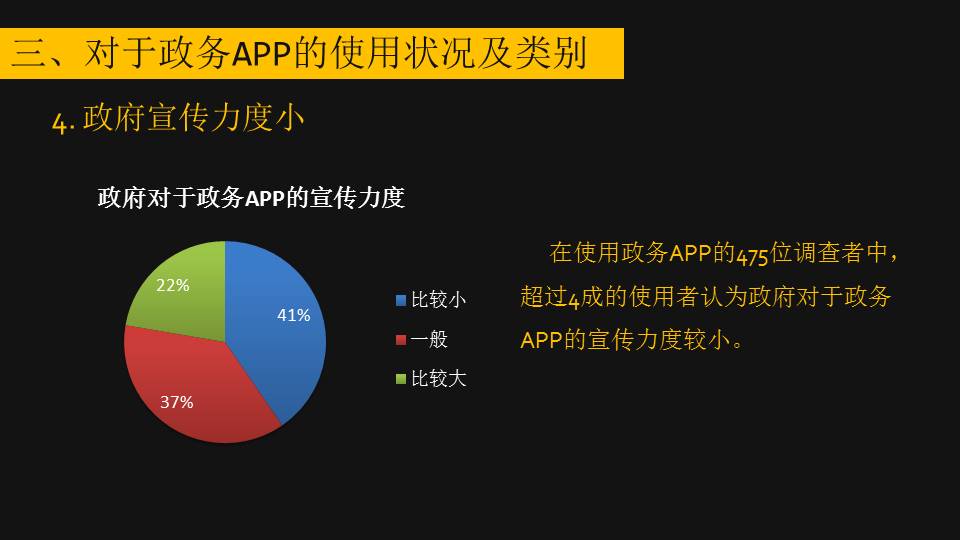 三、对于政务APP的使用状况及类别

4. 政府宣传力度小

政府对于政务APP的宣传力度

22%
41%
37%

比较小
一般
比较大

在使用政务APP的475位调查者中，超过4成的使用者认为政府对于政务APP的宣传力度较小。